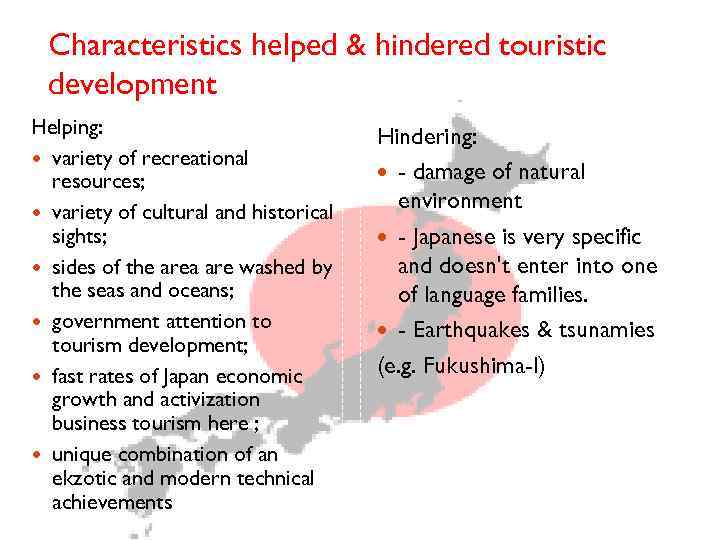 Characteristics helped & hindered touristic development

Helping:

- variety of recreational resources;
- variety of cultural and historical sights;
- sides of the area are washed by the seas and oceans;
- government attention to tourism development;
- fast rates of Japan economic growth and activization business tourism here ;
- unique combination of an ekzotic and modern technical achievements

Hindering:

- - damage of natural environment
- - Japanese is very specific and doesn't enter into one of language families.
- - Earthquakes & tsunamies

(e.g. Fukushima-I)